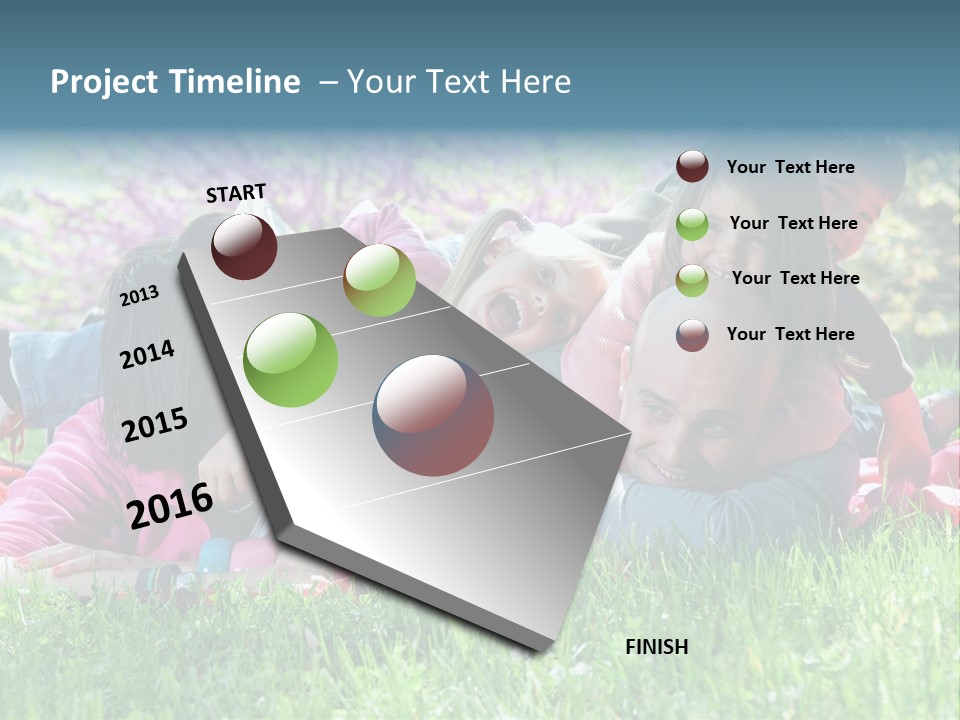 Project Timeline – Your Text Here

START

2013

2014

2015

2016

FINISH

Your Text Here

Your Text Here

Your Text Here

Your Text Here